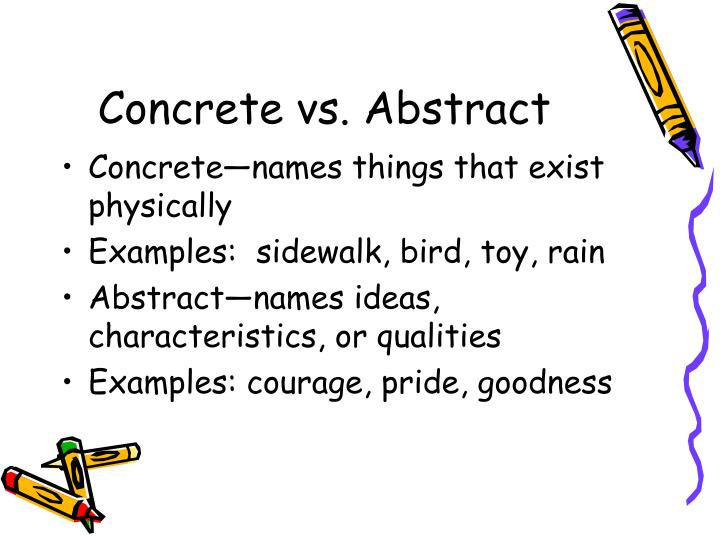 Concrete vs. Abstract

• Concrete—names things that exist physically
• Examples: sidewalk, bird, toy, rain
• Abstract—names ideas, characteristics, or qualities
• Examples: courage, pride, goodness